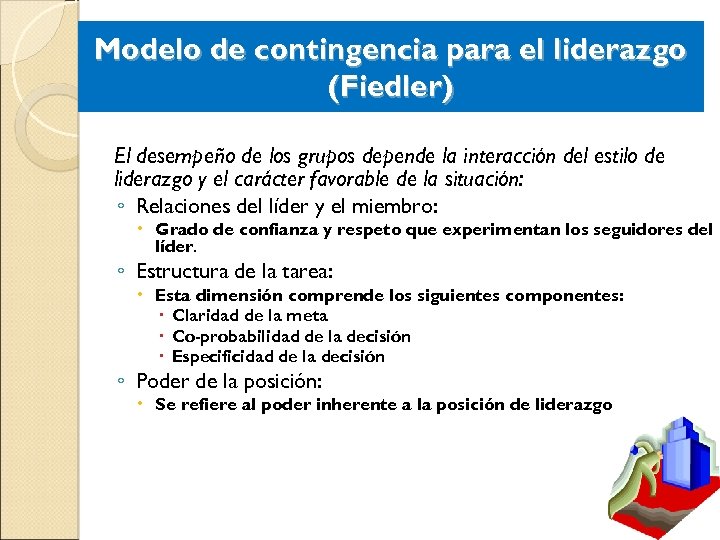 Modelo de contingencia para el liderazgo (Fiedler)

El desempeño de los grupos depende la interacción del estilo de liderazgo y el carácter favorable de la situación:

◦ Relaciones del líder y el miembro:
  • Grado de confianza y respeto que experimentan los seguidores del líder.
◦ Estructura de la tarea:
  • Esta dimensión comprende los siguientes componentes:
    ▪ Claridad de la meta
    ▪ Co-probabilidad de la decisión
    ▪ Especificidad de la decisión
◦ Poder de la posición:
  • Se refiere al poder inherente a la posición de liderazgo